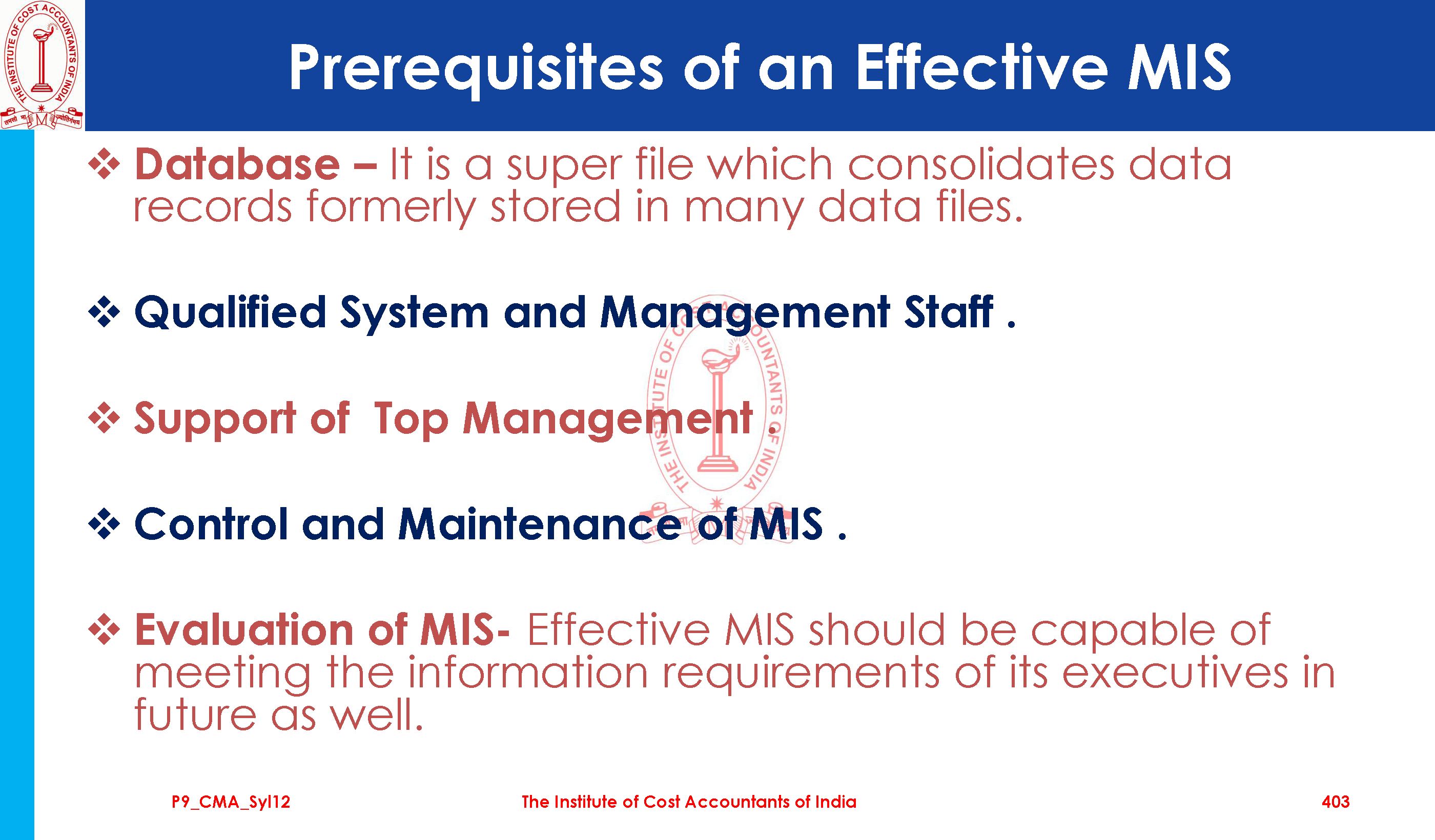 THE INSTITUTE OF COST ACCOUNTANTS OF INDIA

Prerequisites of an Effective MIS

❖ Database – It is a super file which consolidates data records formerly stored in many data files.

❖ Qualified System and Management Staff .

❖ Support of Top Management .

❖ Control and Maintenance of MIS .

❖ Evaluation of MIS- Effective MIS should be capable of meeting the information requirements of its executives in future as well.

THE INSTITUTE OF COST ACCOUNTANTS OF INDIA

P9_CMA_Syl12 The Institute of Cost Accountants of India 403